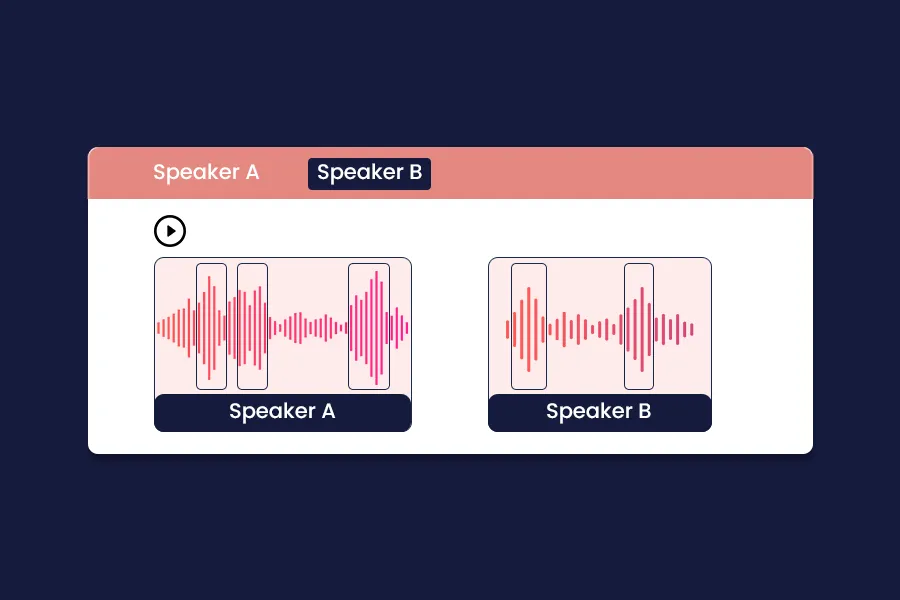 Speaker A Speaker B

Speaker A

Speaker B